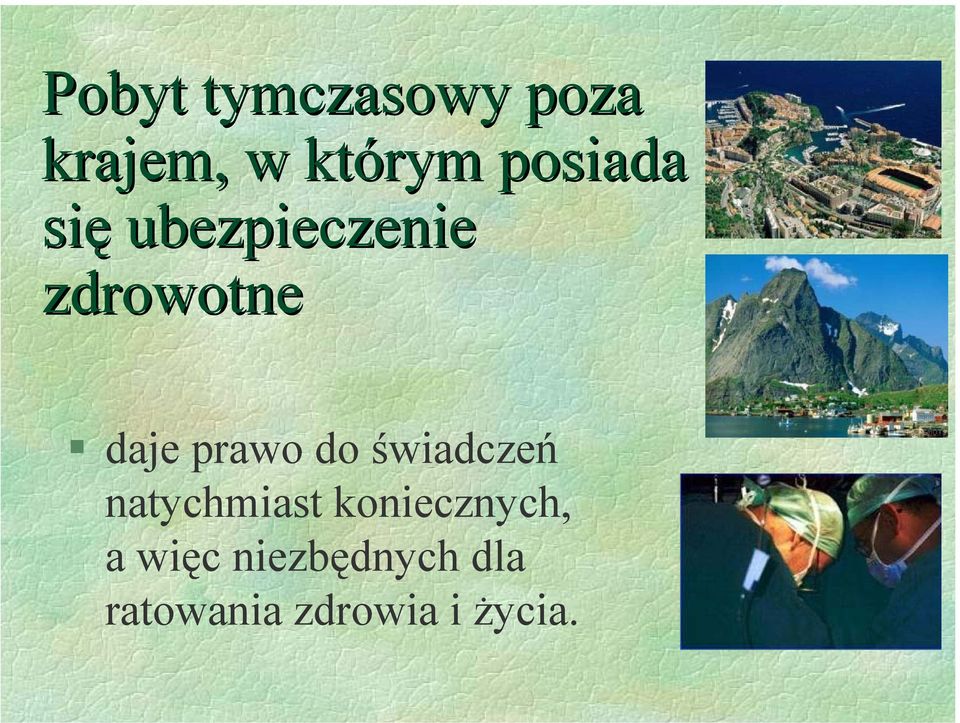 Pobyt tymczasowy poza krajem, w którym posiada się ubezpieczenie zdrowotne

▪ daje prawo do świadczeń natychmiast koniecznych, a więc niezbędnych dla ratowania zdrowia i życia.